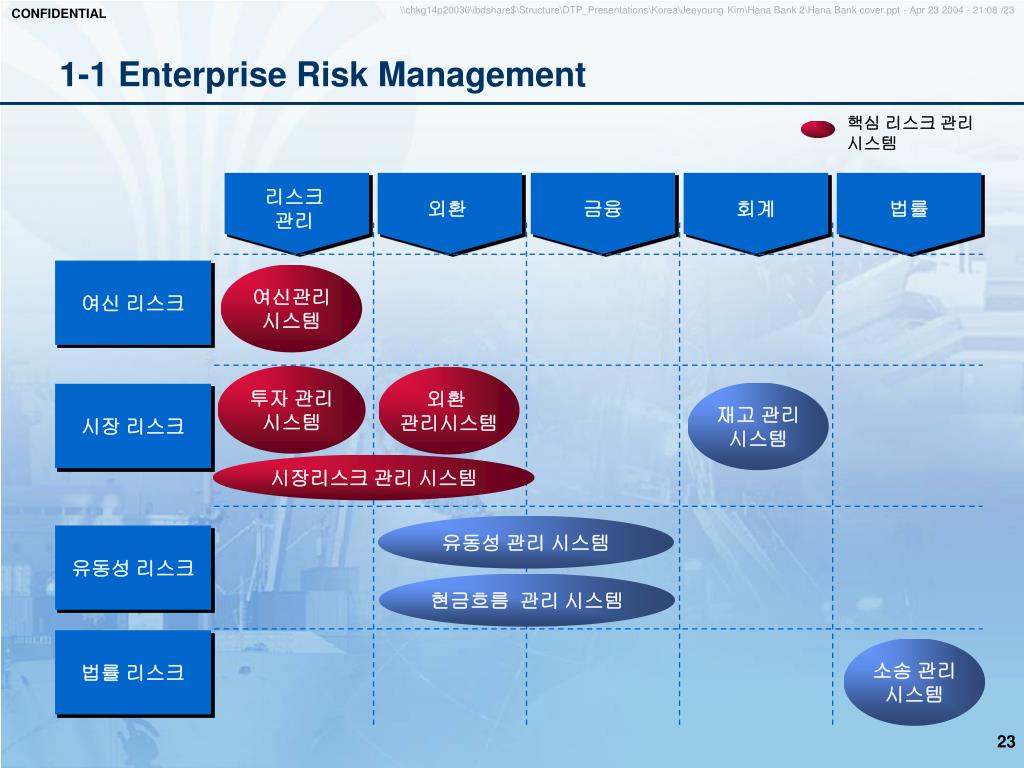 CONFIDENTIAL

\\chkg14p20030\ibdshare$\Structure\DTP_Presentations\Korea\Jeeyoung Kim\Hana Bank 2\Hana Bank cover.ppt - Apr 23 2004 - 21:08 /23

1-1 Enterprise Risk Management

핵심 리스크 관리 시스템

리스크 관리

외환

금융

회계

법률

여신 리스크

여신관리 시스템

시장 리스크

투자 관리 시스템

외환 관리시스템

재고 관리 시스템

시장리스크 관리 시스템

유동성 리스크

유동성 관리 시스템

현금흐름 관리 시스템

법률 리스크

소송 관리 시스템

23